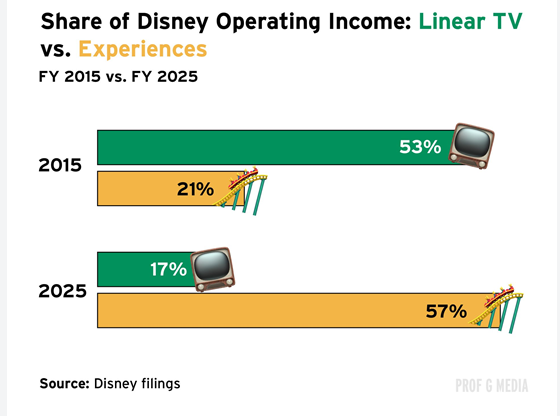 Share of Disney Operating Income: Linear TV vs. Experiences

FY 2015 vs. FY 2025

2015

53%

21%

2025

17%

57%

Source: Disney filings

PROF G MEDIA